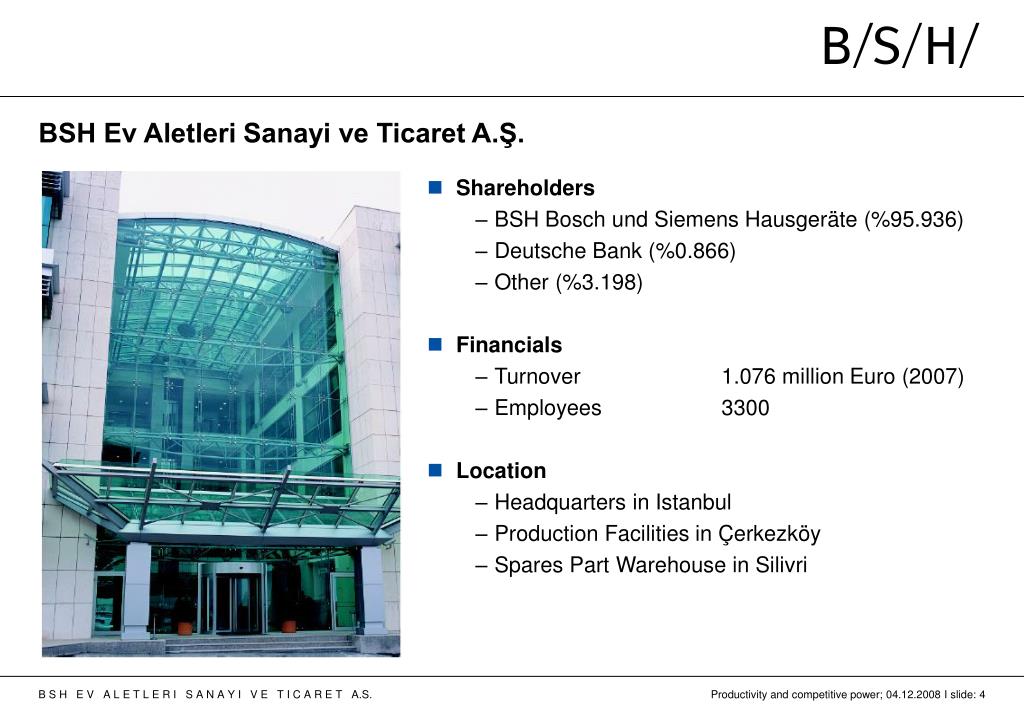 B/S/H/

BSH Ev Aletleri Sanayi ve Ticaret A.Ş.

Shareholders
– BSH Bosch und Siemens Hausgeräte (%95.936)
– Deutsche Bank (%0.866)
– Other (%3.198)

Financials
– Turnover 1.076 million Euro (2007)
– Employees 3300

Location
– Headquarters in Istanbul
– Production Facilities in Çerkezköy
– Spares Part Warehouse in Silivri

BSH EV ALETLERI SANAYI VE TICARET A.S.

Productivity and competitive power; 04.12.2008 I slide: 4